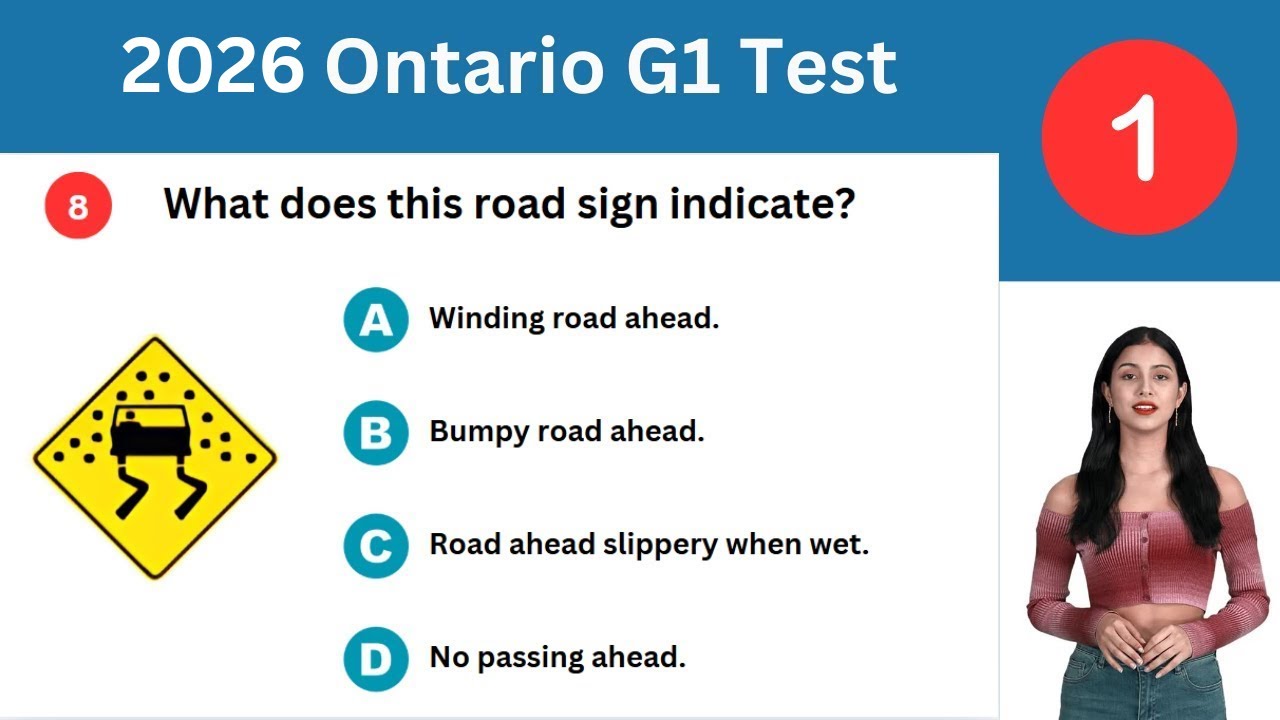 2026 Ontario G1 Test

1

8 What does this road sign indicate?

A Winding road ahead.

B Bumpy road ahead.

C Road ahead slippery when wet.

D No passing ahead.